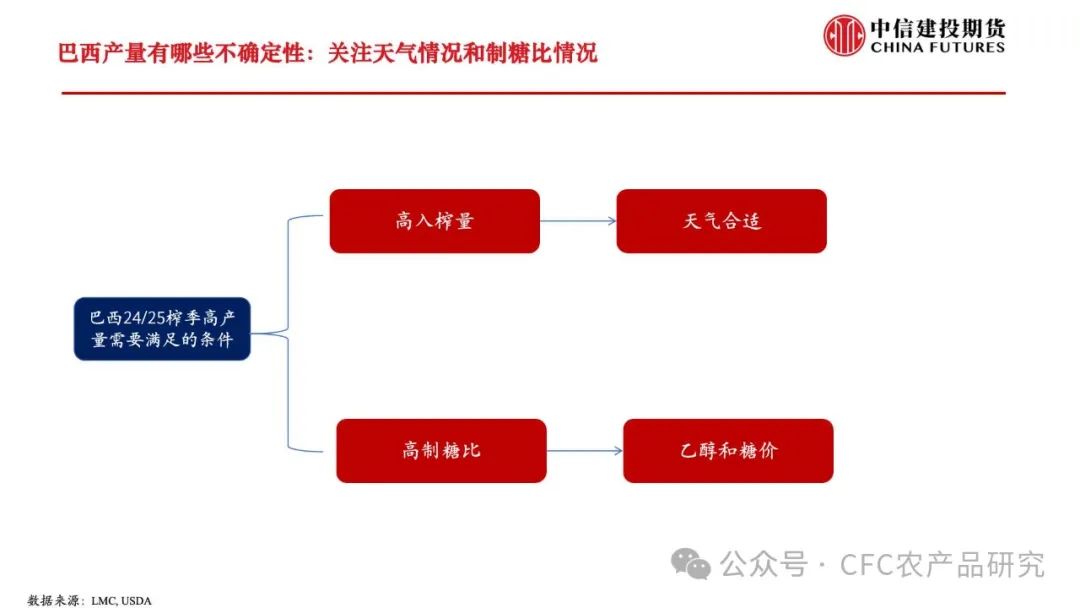 巴西产量有哪些不确定性：关注天气情况和制糖比情况

中信建投期货
CHINA FUTURES

巴西24/25榨季高产量需要满足的条件

高入榨量

天气合适

高制糖比

乙醇和糖价

公众号 · CFC农产品研究

数据来源：LMC, USDA